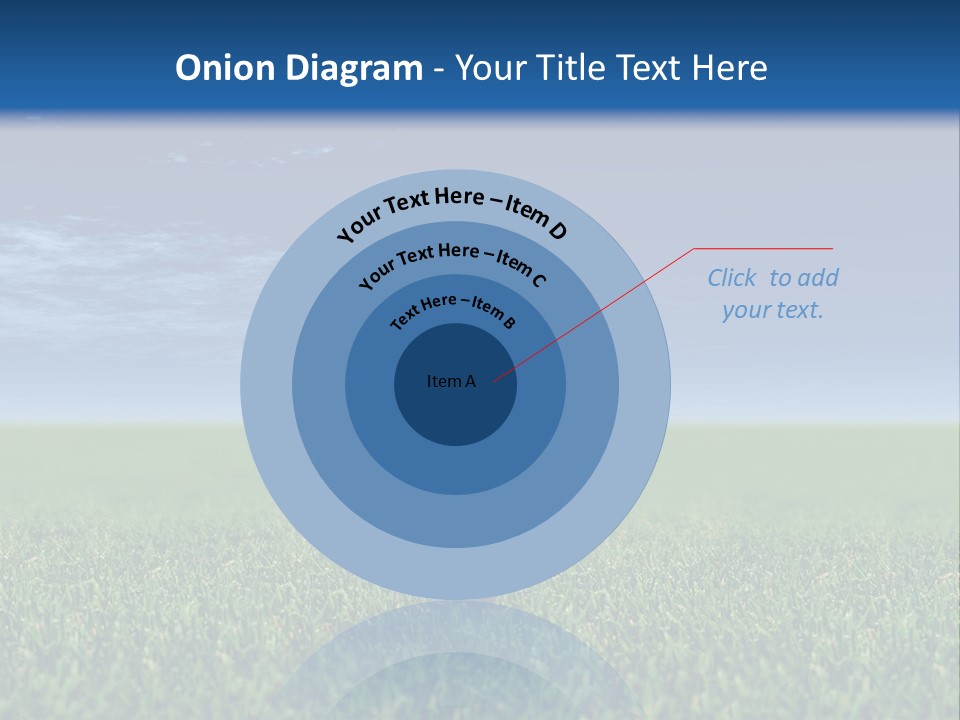 Onion Diagram - Your Title Text Here

Your Text Here – Item D

Your Text Here – Item C

Text Here – Item B

Item A

Click to add your text.